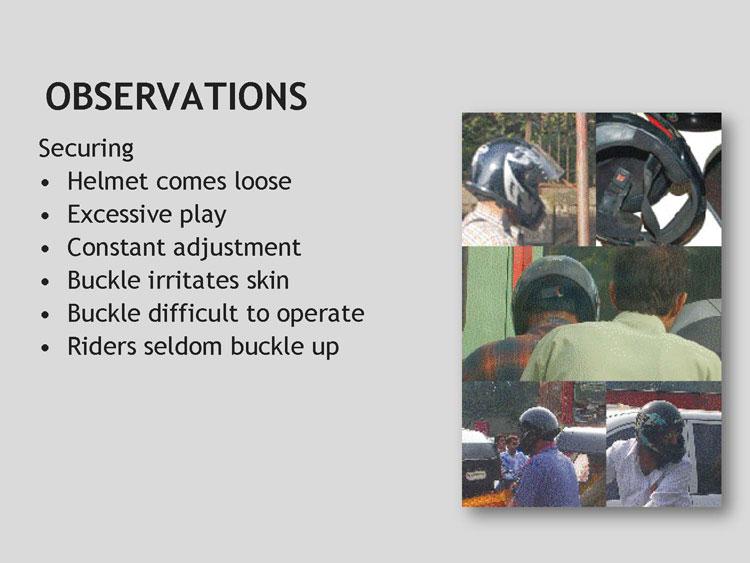 OBSERVATIONS

Securing
• Helmet comes loose
• Excessive play
• Constant adjustment
• Buckle irritates skin
• Buckle difficult to operate
• Riders seldom buckle up